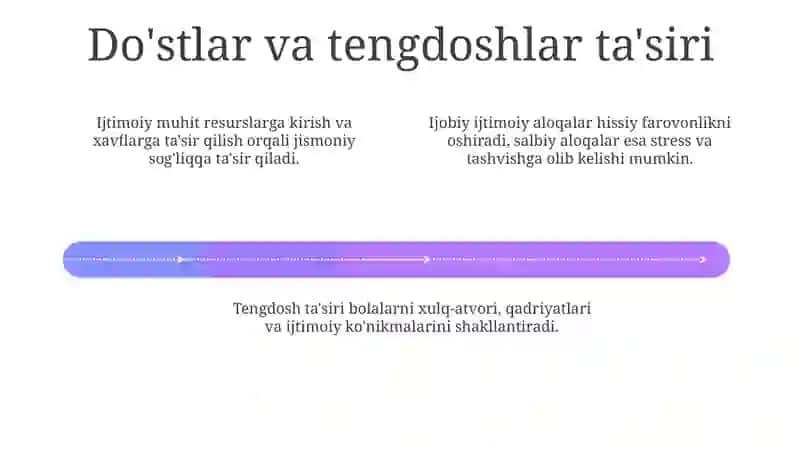 Do'stlar va tengdoshlar ta'siri

Ijtimoiy muhit resurslarga kirish va xavflarga ta'sir qilish orqali jismoniy sog'liqqa ta'sir qiladi.

Ijobiy ijtimoiy aloqalar hissiy farovonlikni oshiradi, salbiy aloqalar esa stress va tashvishga olib kelishi mumkin.

Tengdosh ta'siri bolalarni xulq-atvori, qadriyatlari va ijtimoiy ko'nikmalarini shakllantiradi.